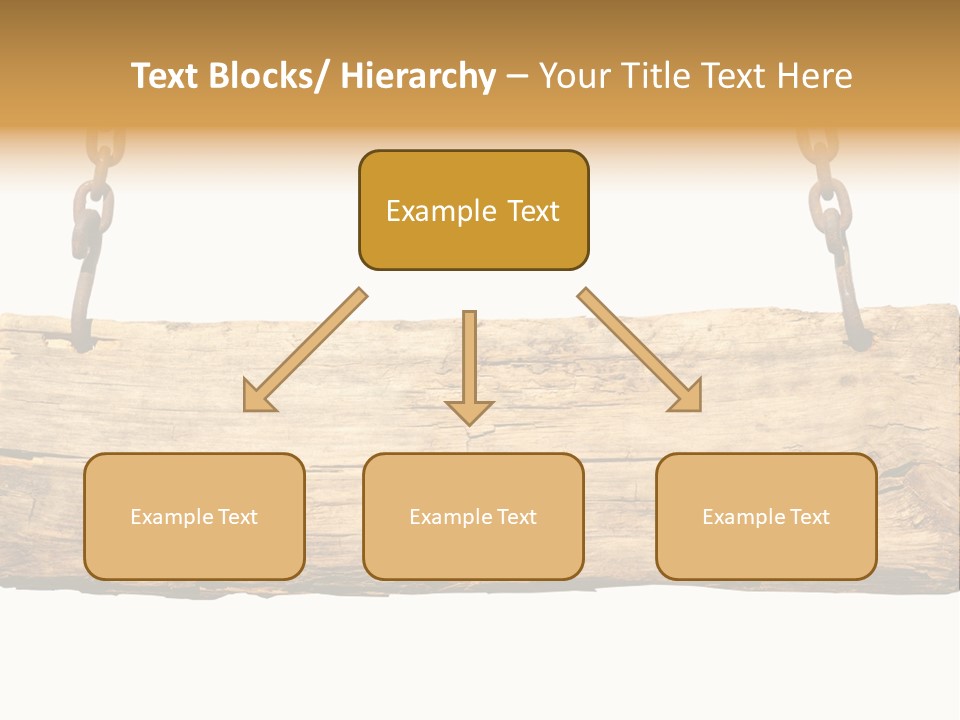 Text Blocks/ Hierarchy – Your Title Text Here

Example Text

Example Text

Example Text

Example Text